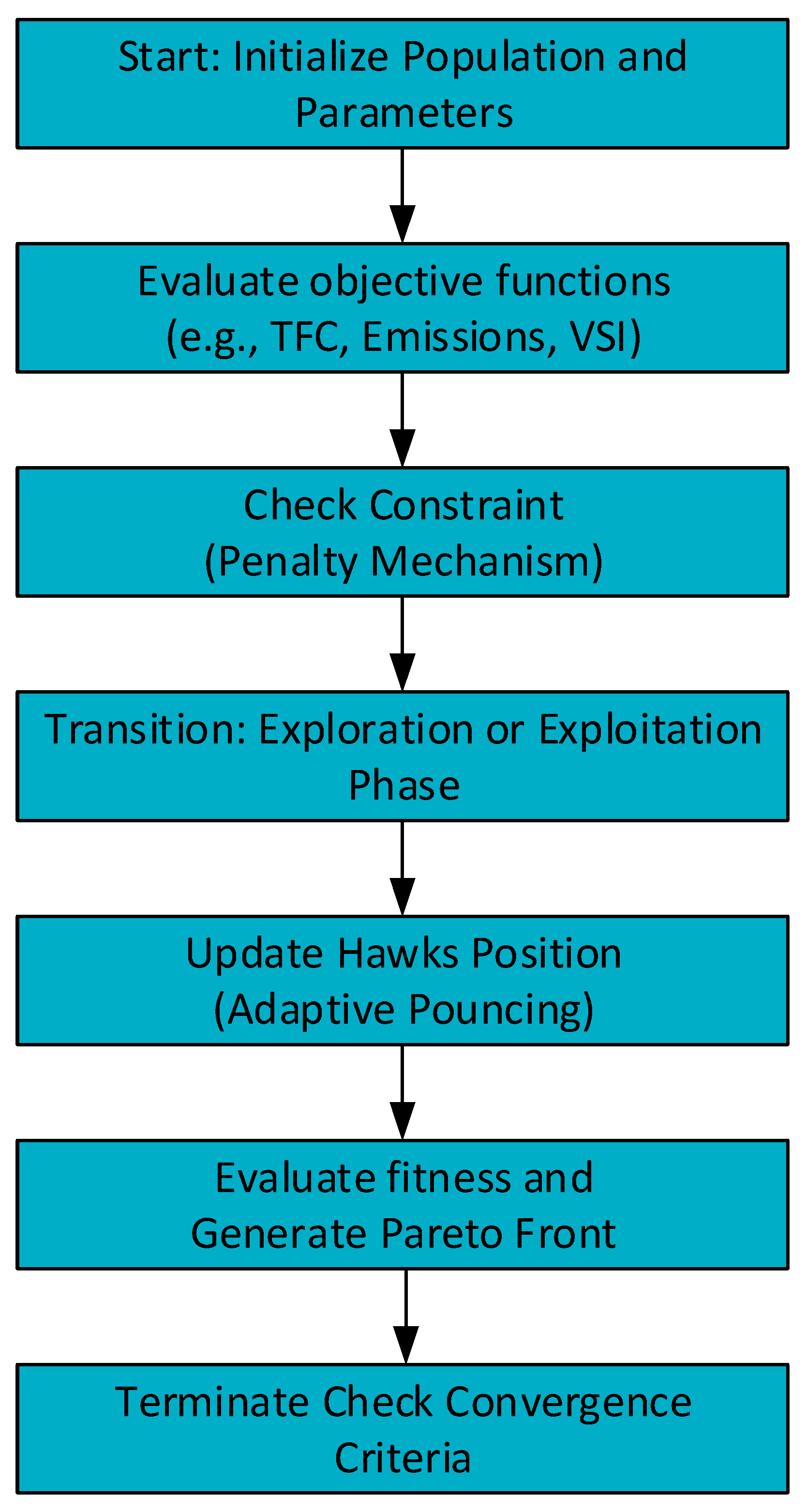 Start: Initialize Population and Parameters

Evaluate objective functions (e.g., TFC, Emissions, VSI)

Check Constraint (Penalty Mechanism)

Transition: Exploration or Exploitation Phase

Update Hawks Position (Adaptive Pouncing)

Evaluate fitness and Generate Pareto Front

Terminate Check Convergence Criteria